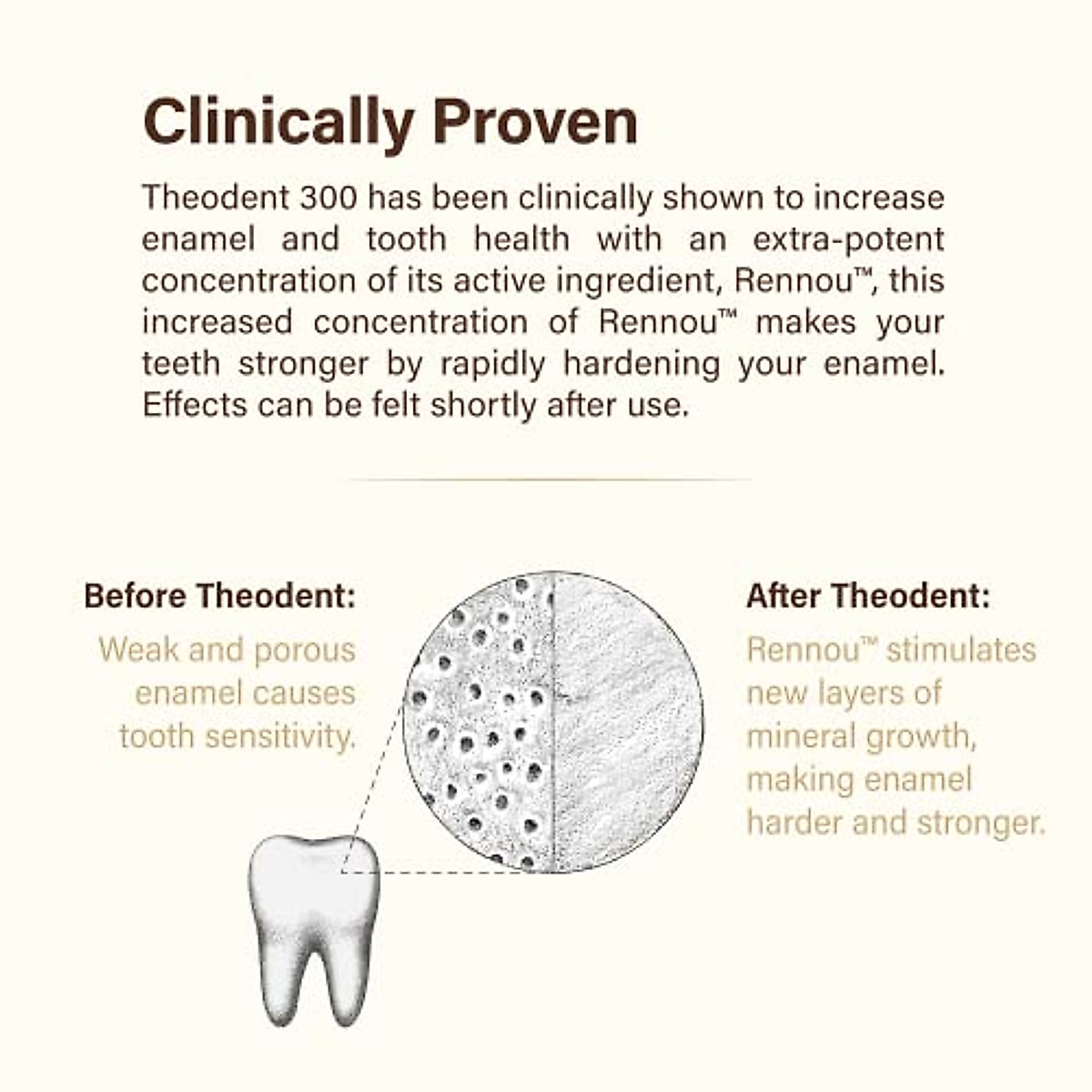 Clinically Proven

Theodent 300 has been clinically shown to increase enamel and tooth health with an extra-potent concentration of its active ingredient, Rennou™, this increased concentration of Rennou™ makes your teeth stronger by rapidly hardening your enamel. Effects can be felt shortly after use.

Before Theodent:

Weak and porous enamel causes tooth sensitivity.

After Theodent:

Rennou™ stimulates new layers of mineral growth, making enamel harder and stronger.